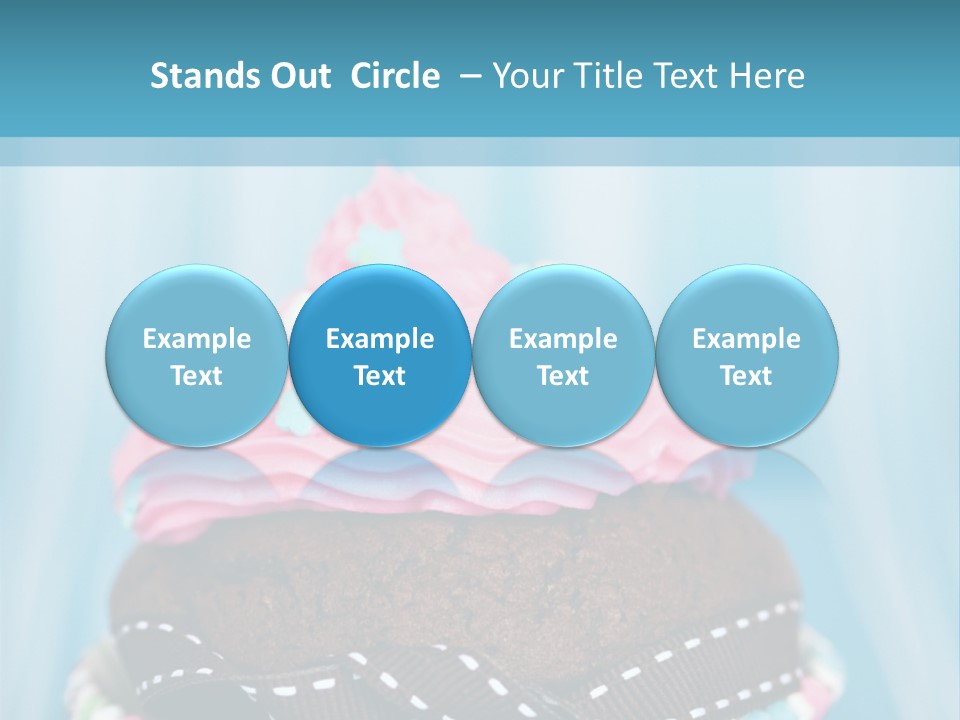 Stands Out Circle – Your Title Text Here

Example Text

Example Text

Example Text

Example Text